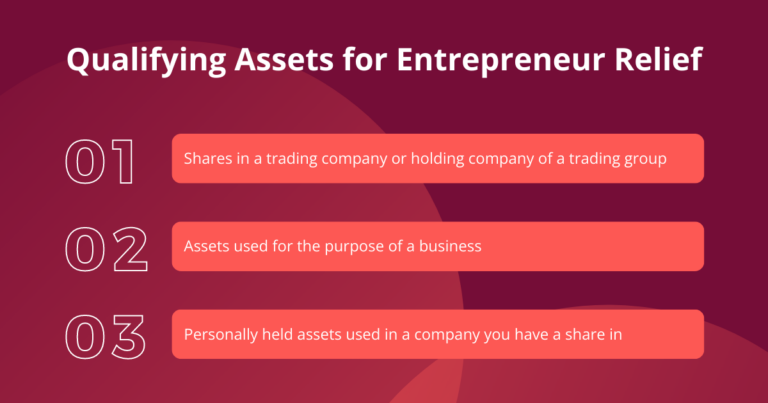 Qualifying Assets for Entrepreneur Relief

01 Shares in a trading company or holding company of a trading group

02 Assets used for the purpose of a business

03 Personally held assets used in a company you have a share in